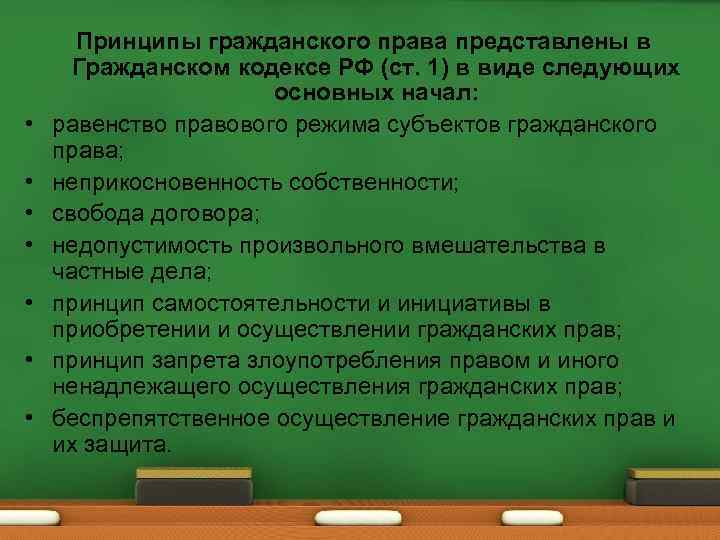 Принципы гражданского права представлены в Гражданском кодексе РФ (ст. 1) в виде следующих основных начал:

• равенство правового режима субъектов гражданского права;
• неприкосновенность собственности;
• свобода договора;
• недопустимость произвольного вмешательства в частные дела;
• принцип самостоятельности и инициативы в приобретении и осуществлении гражданских прав;
• принцип запрета злоупотребления правом и иного ненадлежащего осуществления гражданских прав;
• беспрепятственное осуществление гражданских прав и их защита.